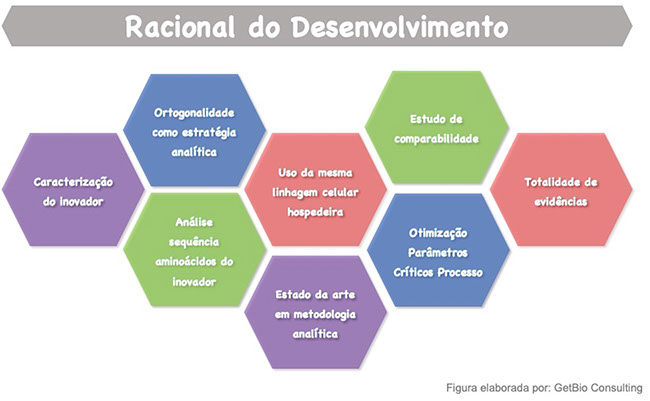 Racional do Desenvolvimento

Caracterização do inovador

Ortogonalidade como estratégia analítica

Análise sequência aminoácidos do inovador

Uso da mesma linhagem celular hospedeira

Estado da arte em metodologia analítica

Estudo de comparabilidade

Otimização Parâmetros Críticos Processo

Totalidade de evidências

Figura elaborada por: GetBio Consulting